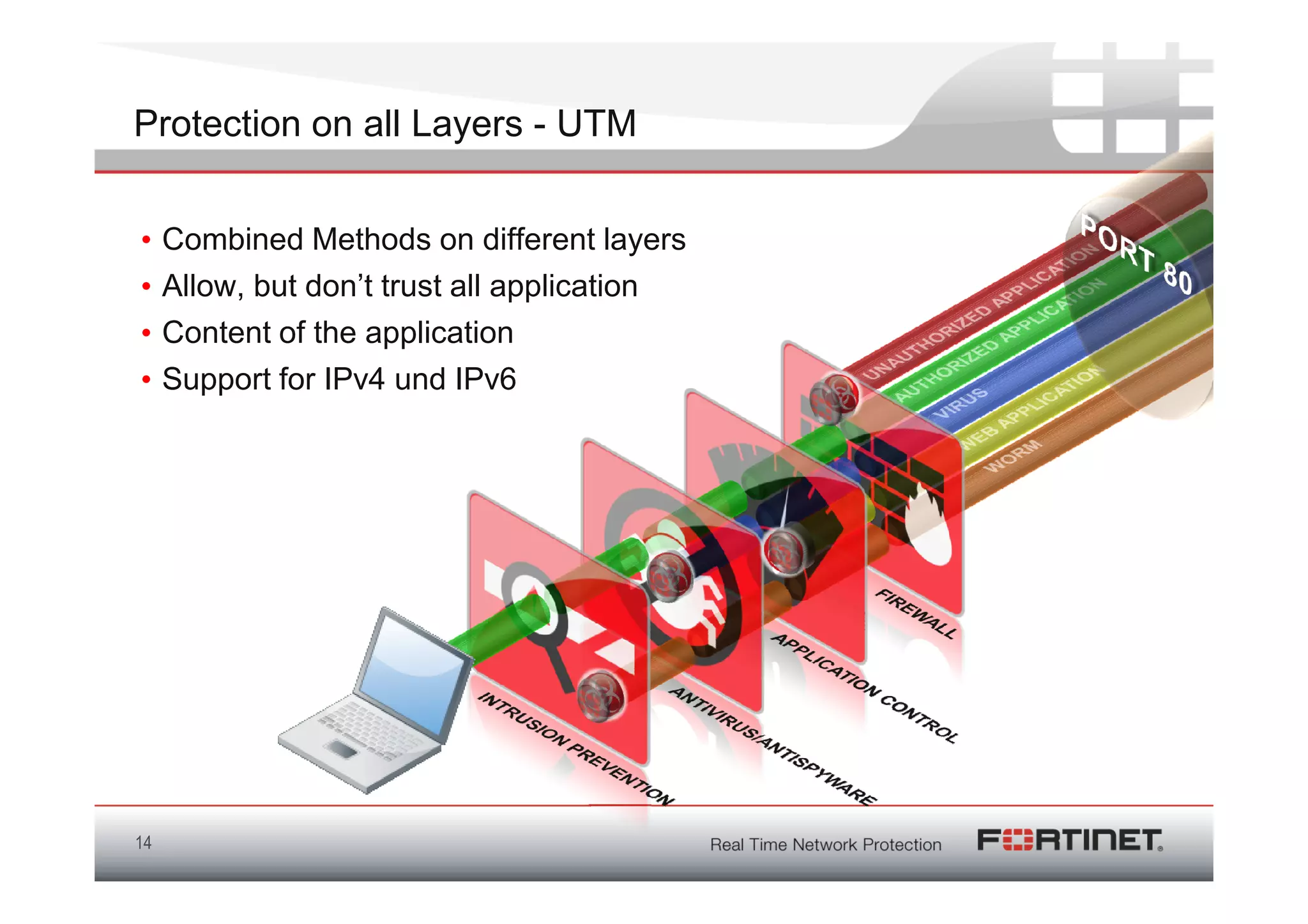 Protection on all Layers - UTM

• Combined Methods on different layers
• Allow, but don't trust all application
• Content of the application
• Support for IPv4 und IPv6

PORT 80
UNAUTHORIZED APPLICATION
AUTHORIZED APPLICATION
VIRUS
WEB APPLICATION
WORM

FIREWALL
APPLICATION CONTROL
ANTIVIRUS/ANTISPYWARE
INTRUSION PREVENTION

14
Real Time Network Protection
FORTINET